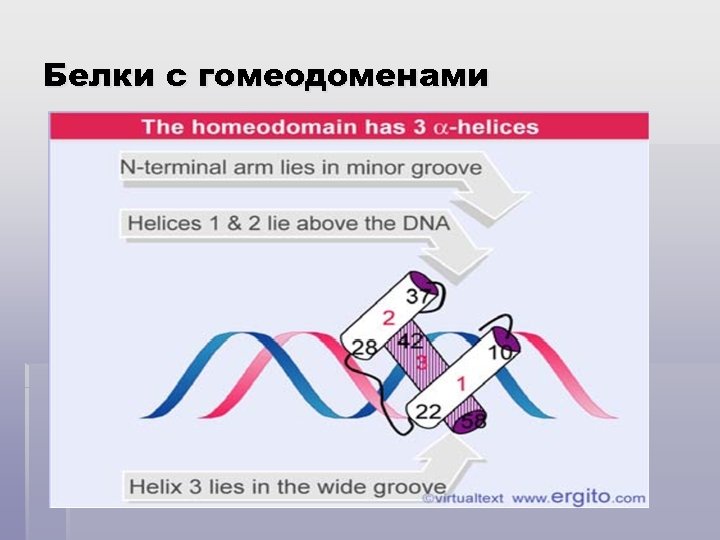 Белки с гомеодоменами

The homeodomain has 3 $\alpha$-helices

N-terminal arm lies in minor groove

Helices 1 & 2 lie above the DNA

37

2

28

42

3

10

1

22

58

Helix 3 lies in the wide groove

©virtualtext www.ergito.com